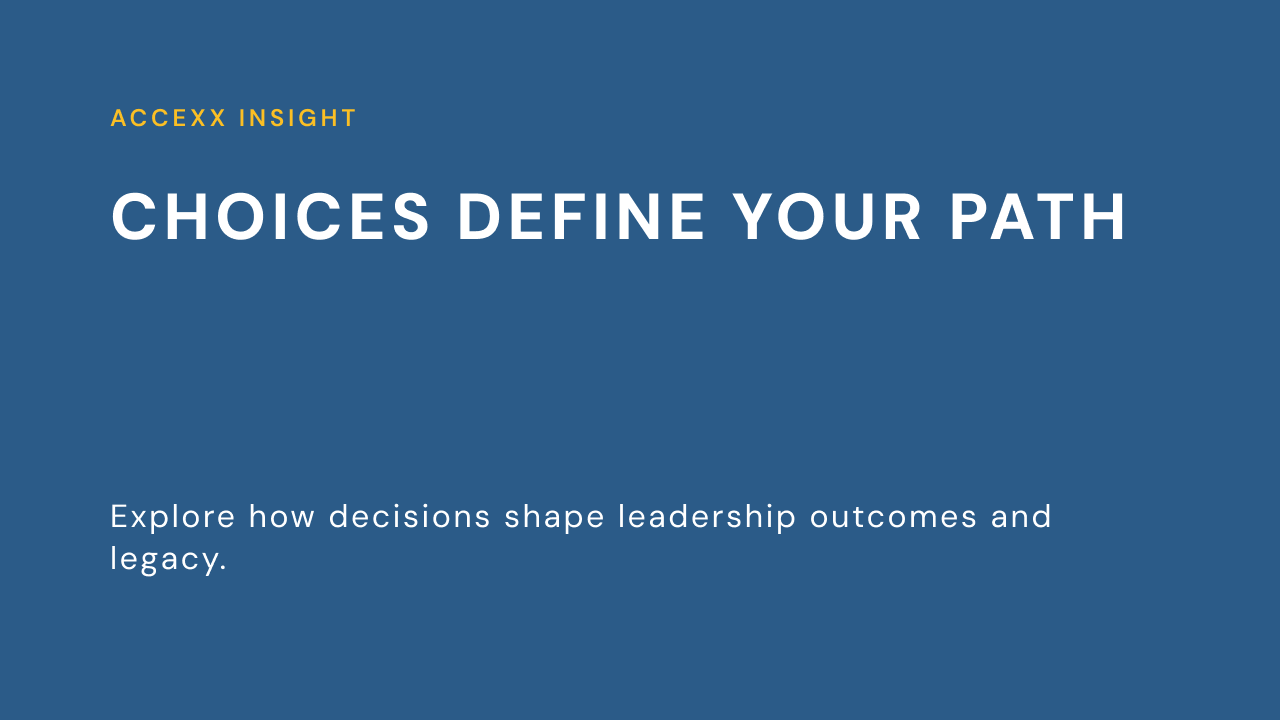 ACCEXX INSIGHT

CHOICES DEFINE YOUR PATH

Explore how decisions shape leadership outcomes and legacy.